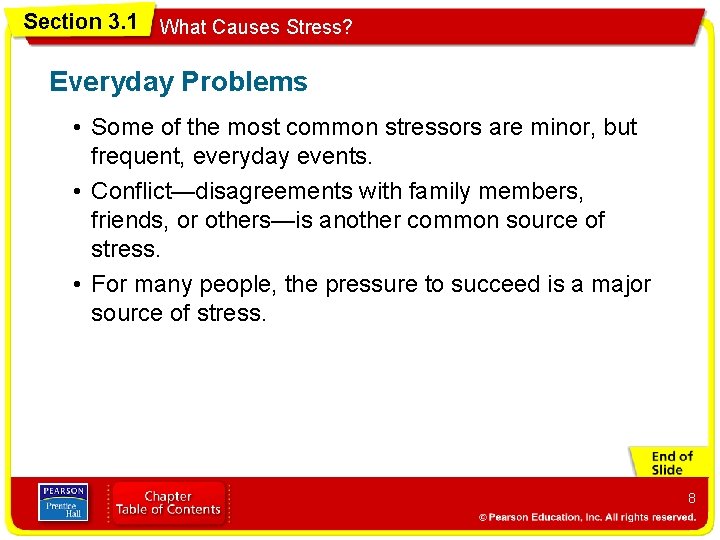 Section 3.1 What Causes Stress?

Everyday Problems

• Some of the most common stressors are minor, but frequent, everyday events.

• Conflict—disagreements with family members, friends, or others—is another common source of stress.

• For many people, the pressure to succeed is a major source of stress.

End of Slide

PEARSON Prentice Hall

Chapter Table of Contents

8

© Pearson Education, Inc. All rights reserved.